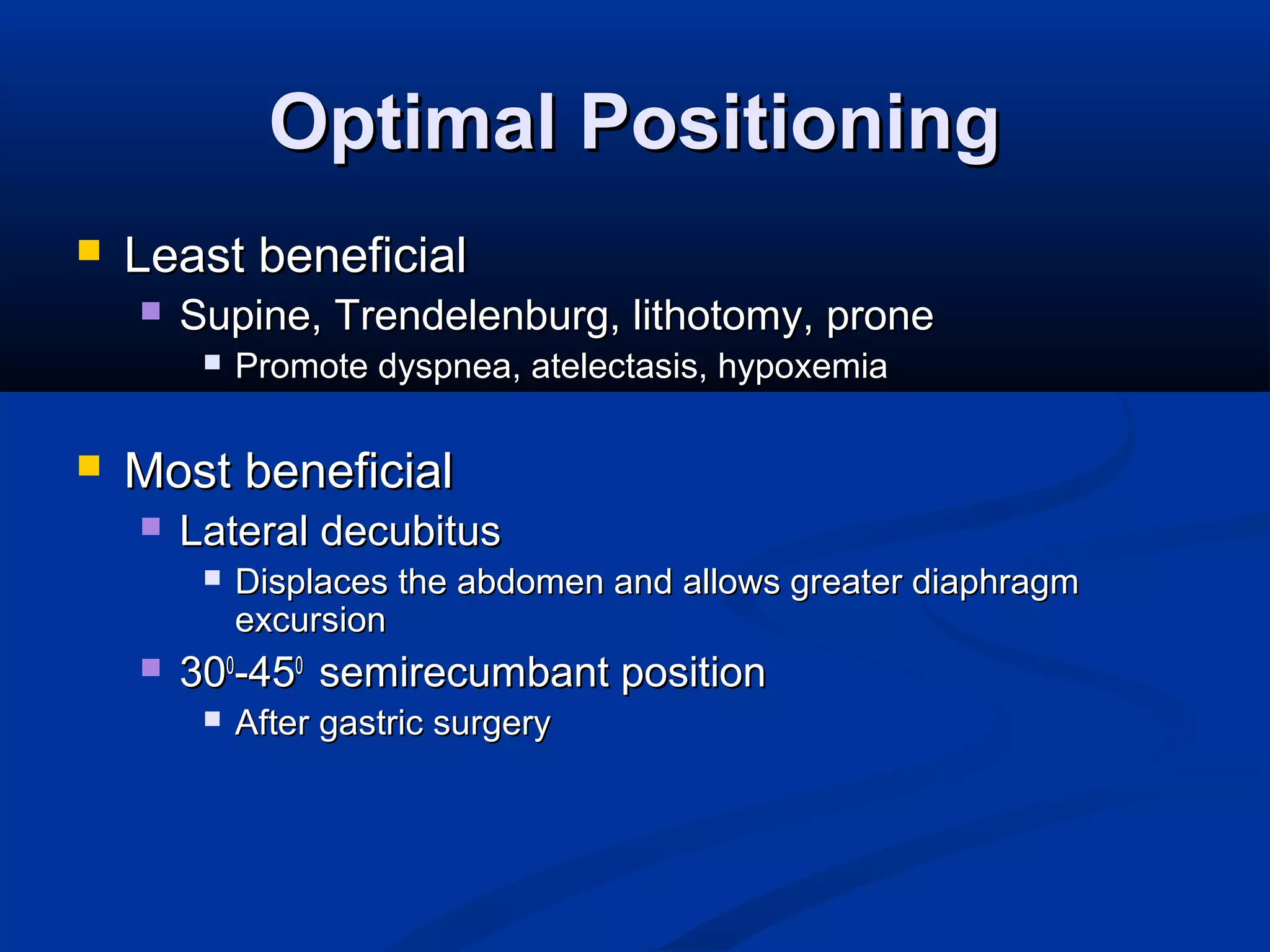 Optimal Positioning

Least beneficial

Supine, Trendelenburg, lithotomy, prone

Promote dyspnea, atelectasis, hypoxemia

Most beneficial

Lateral decubitus

Displaces the abdomen and allows greater diaphragm excursion

$30^0$-$45^0$ semirecumbant position

After gastric surgery